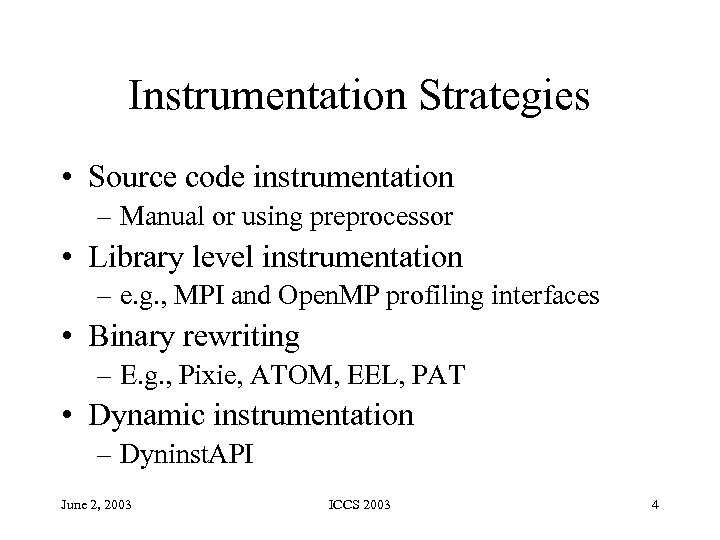 Instrumentation Strategies

• Source code instrumentation
– Manual or using preprocessor
• Library level instrumentation
– e.g., MPI and OpenMP profiling interfaces
• Binary rewriting
– E.g., Pixie, ATOM, EEL, PAT
• Dynamic instrumentation
– DyninstAPI

June 2, 2003

ICCS 2003

4